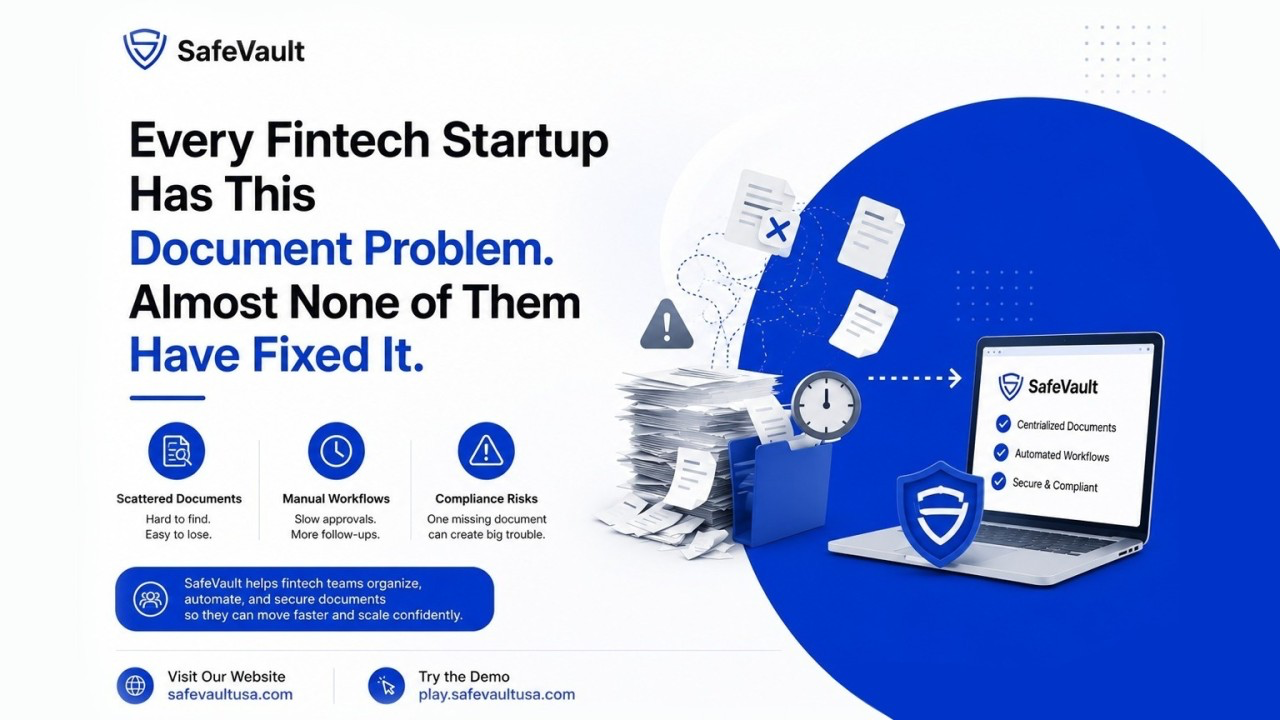 SafeVault

Every Fintech Startup Has This Document Problem. Almost None of Them Have Fixed It.

Scattered Documents
Hard to find.
Easy to lose.

Manual Workflows
Slow approvals.
More follow-ups.

Compliance Risks
One missing document can create big trouble.

SafeVault helps fintech teams organize, automate, and secure documents so they can move faster and scale confidently.

Visit Our Website
safevaultusa.com

Try the Demo
play.safevaultusa.com

SafeVault
Centralized Documents
Automated Workflows
Secure & Compliant